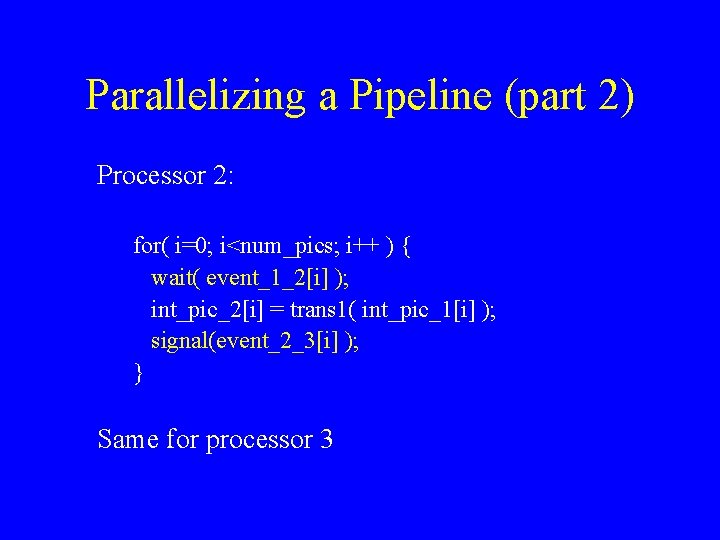 Parallelizing a Pipeline (part 2)

Processor 2:

for( i=0; i<num_pics; i++ ) {
wait( event_1_2[i] );
int_pic_2[i] = trans1( int_pic_1[i] );
signal(event_2_3[i] );
}

Same for processor 3